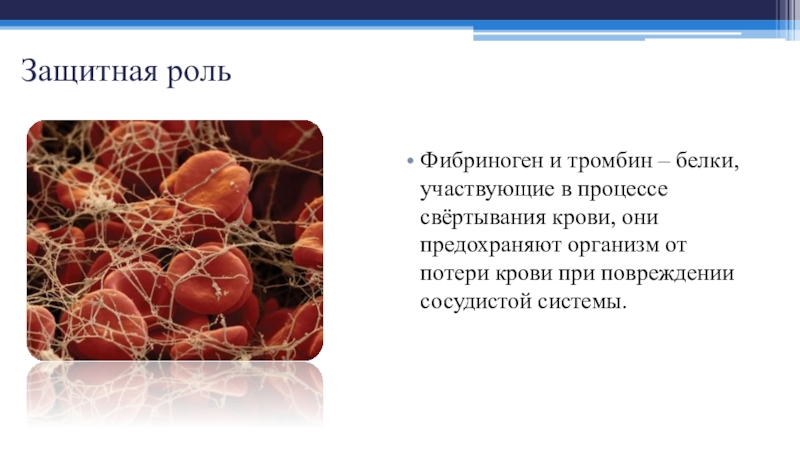 Защитная роль

• Фибриноген и тромбин – белки, участвующие в процессе свёртывания крови, они предохраняют организм от потери крови при повреждении сосудистой системы.